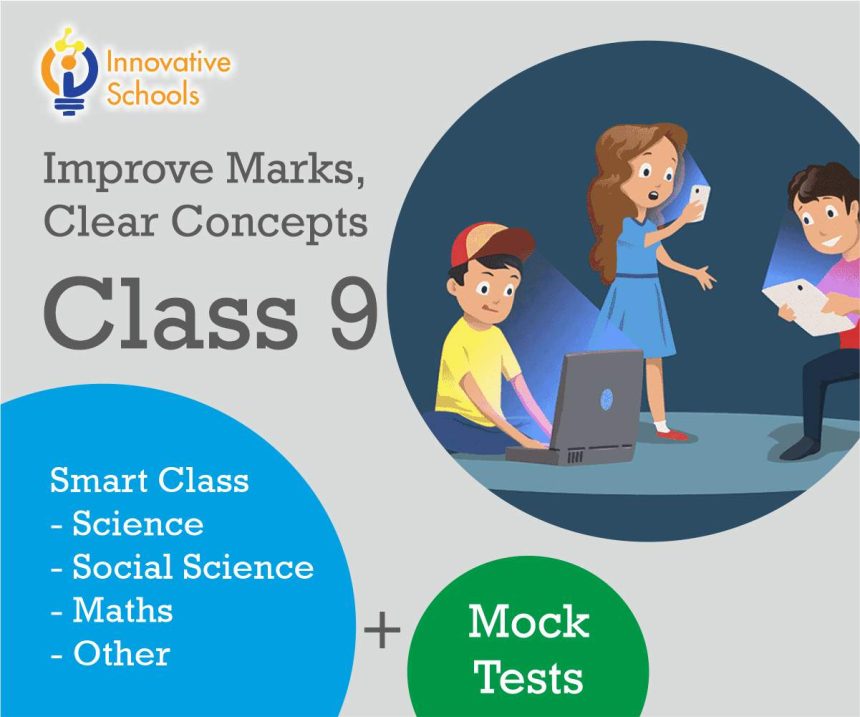 Innovative Schools

Improve Marks, Clear Concepts

Class 9

Smart Class
- Science
- Social Science
- Maths
- Other

+

Mock Tests